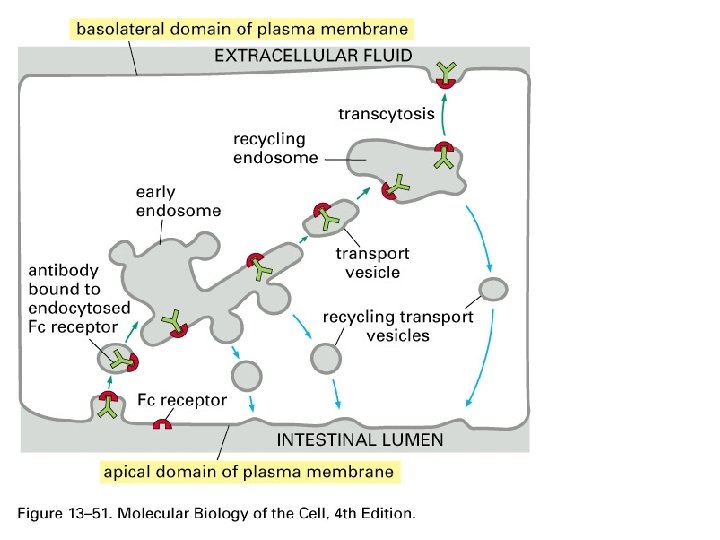 basolateral domain of plasma membrane

EXTRACELLULAR FLUID

transcytosis

recycling endosome

early endosome

transport vesicle

antibody bound to endocytosed Fc receptor

recycling transport vesicles

Fc receptor

INTESTINAL LUMEN

apical domain of plasma membrane

Figure 13–51. Molecular Biology of the Cell, 4th Edition.